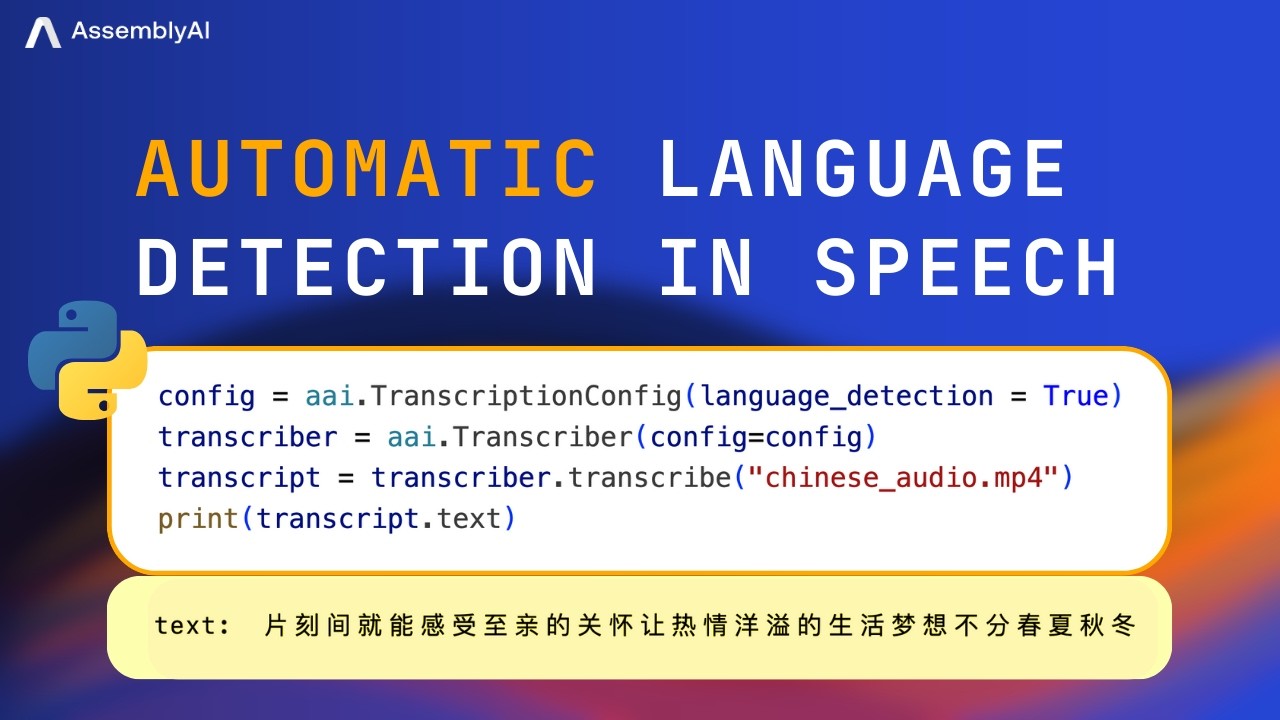 AssemblyAI

AUTOMATIC LANGUAGE DETECTION IN SPEECH

config = aai.TranscriptionConfig(language_detection = True)
transcriber = aai.Transcriber(config=config)
transcript = transcriber.transcribe("chinese_audio.mp4")
print(transcript.text)

text: 片刻间就能感受至亲的关怀让热情洋溢的生活梦想不分春夏秋冬